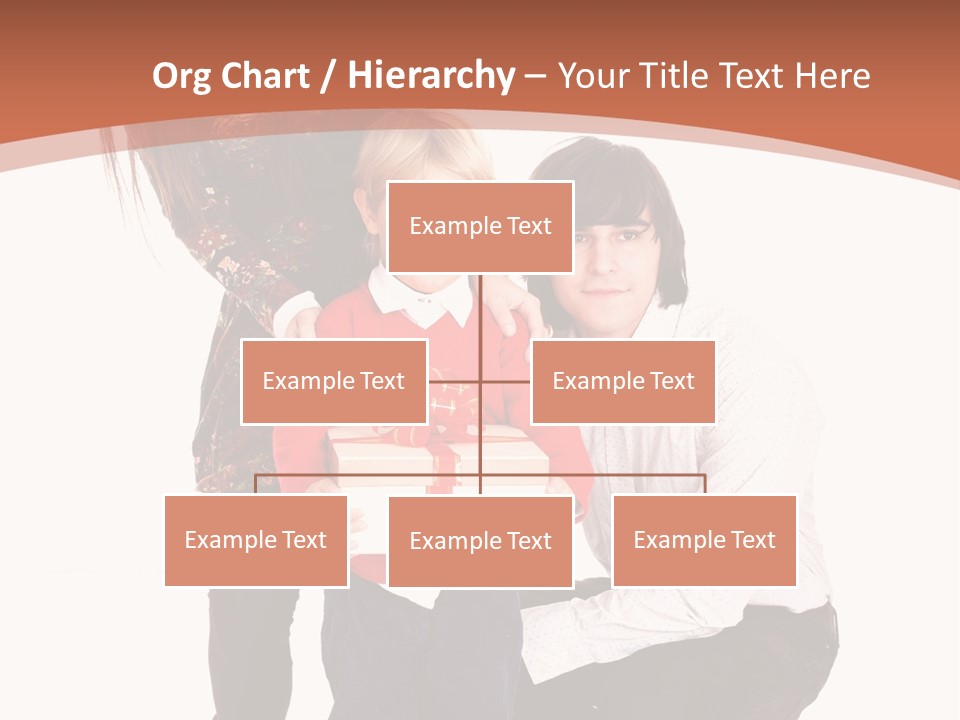 Org Chart / Hierarchy – Your Title Text Here

Example Text

Example Text

Example Text

Example Text

Example Text

Example Text